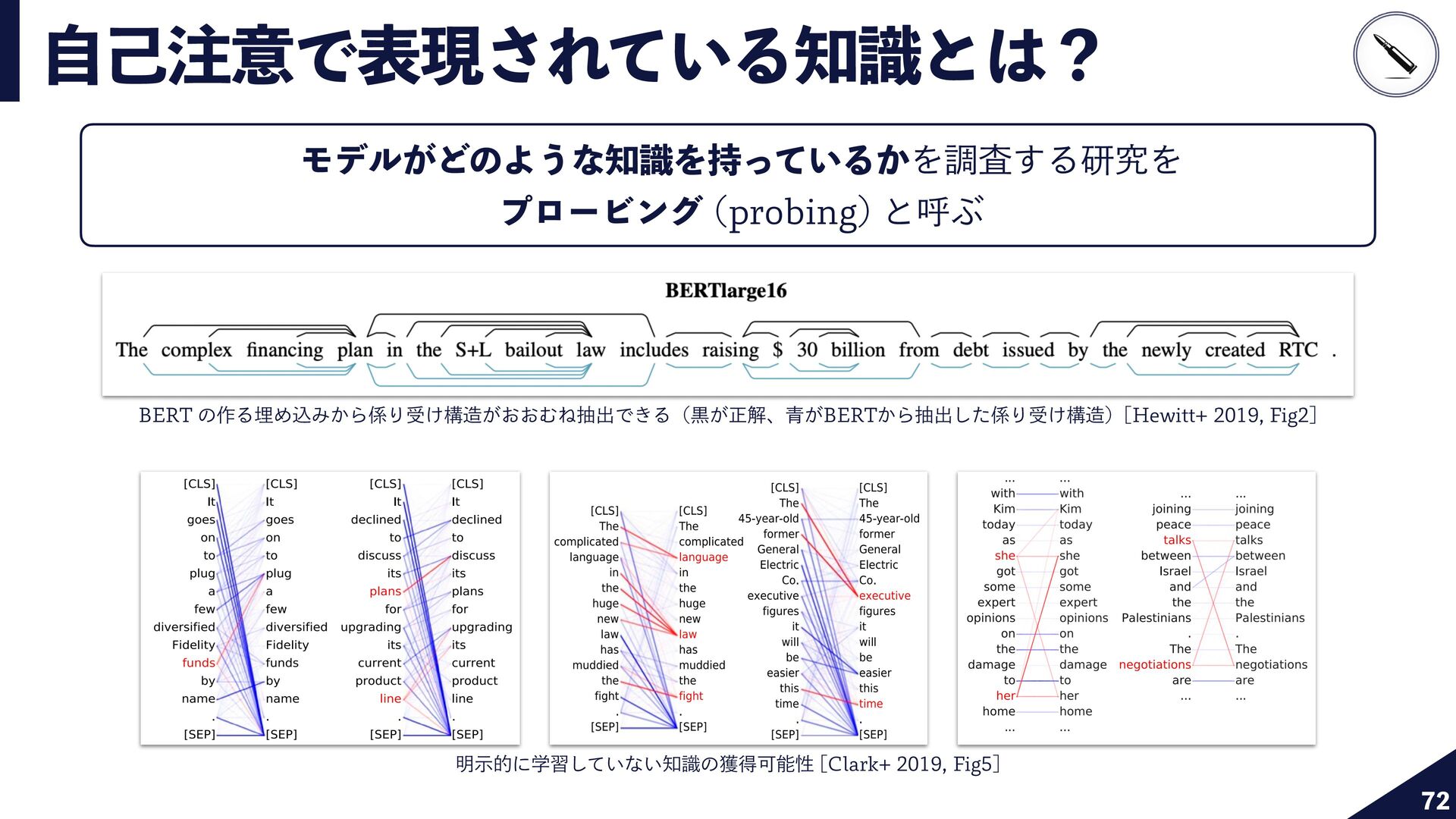 自己注意で表現されている知識とは？

モデルがどのような知識を持っているかを調査する研究を
プロービング (probing) と呼ぶ

BERTlarge16

The complex financing plan in the S+L bailout law includes raising $ 30 billion from debt issued by the newly created RTC .

BERT の作る埋め込みから係り受け構造がおおむね抽出できる（黒が正解、青がBERTから抽出した係り受け構造）[Hewitt+ 2019, Fig2]

[CLS] It goes on to plug a few diversified Fidelity funds by name . [SEP]

[CLS] It goes on to plug a few diversified Fidelity funds by name . [SEP]

[CLS] It declined to discuss its plans for upgrading its current product line . [SEP]

[CLS] It declined to discuss its plans for upgrading its current product line . [SEP]

[CLS] The complicated language in the huge new law has muddied the fight . [SEP]

[CLS] The complicated language in the huge new law has muddied the fight . [SEP]

[CLS] The 45-year-old former General Electric Co. executive figures it will be easier this time . [SEP]

[CLS] The 45-year-old former General Electric Co. executive figures it will be easier this time . [SEP]

... with Kim today as she got some expert opinions on the damage to her home ...

... with Kim today as she got some expert opinions on the damage to her home ...

... joining peace talks between Israel and the Palestinians . The negotiations are ...

... joining peace talks between Israel and the Palestinians . The negotiations are ...

明示的に学習していない知識の獲得可能性 [Clark+ 2019, Fig5]

72